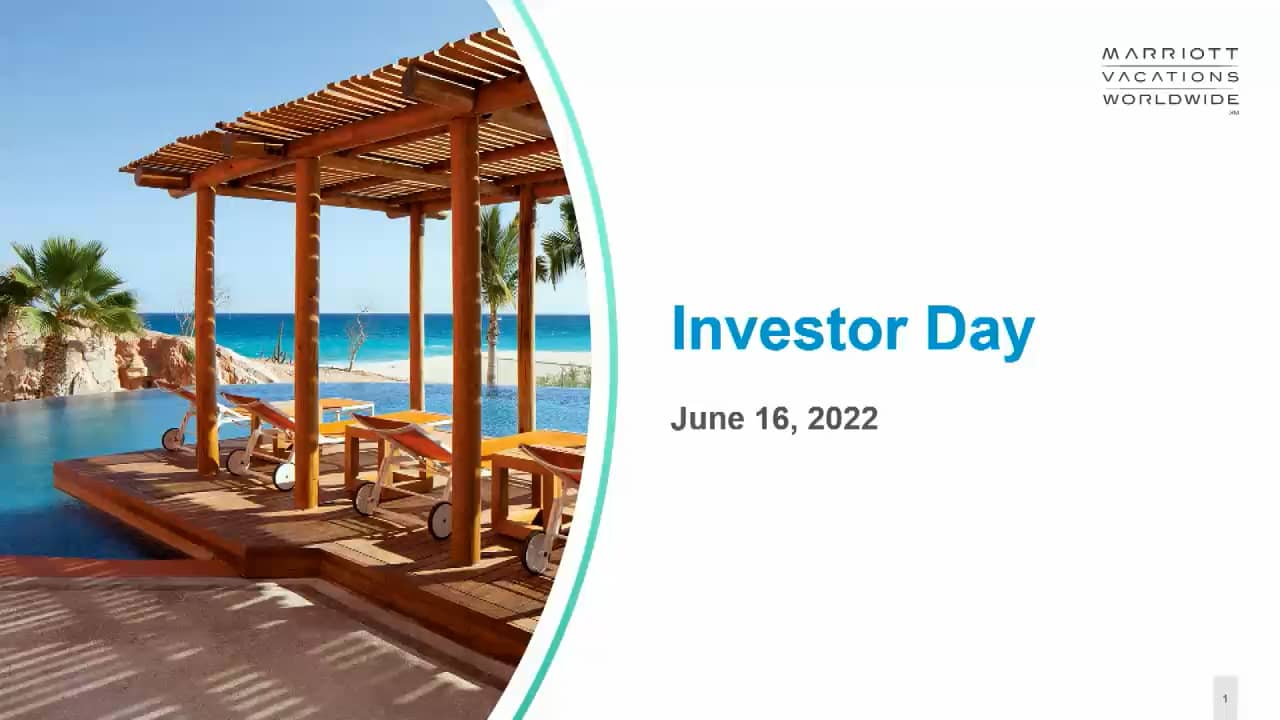 MARRIOTT
VACATIONS
WORLDWIDE

Investor Day

June 16, 2022

1